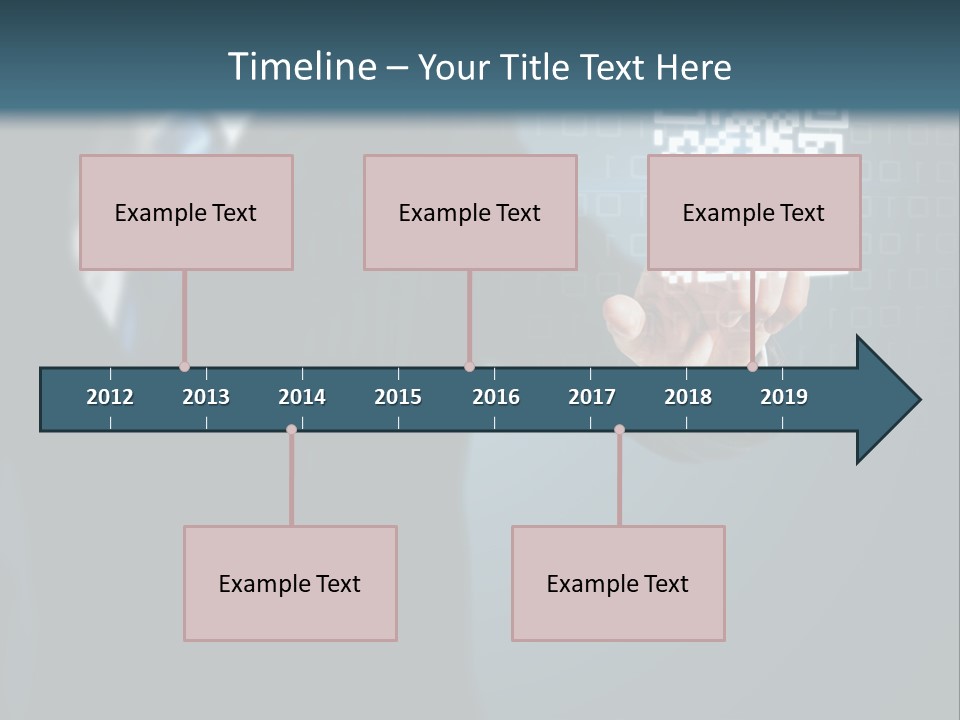 Timeline – Your Title Text Here

Example Text

Example Text

Example Text

2012 2013 2014 2015 2016 2017 2018 2019

Example Text

Example Text